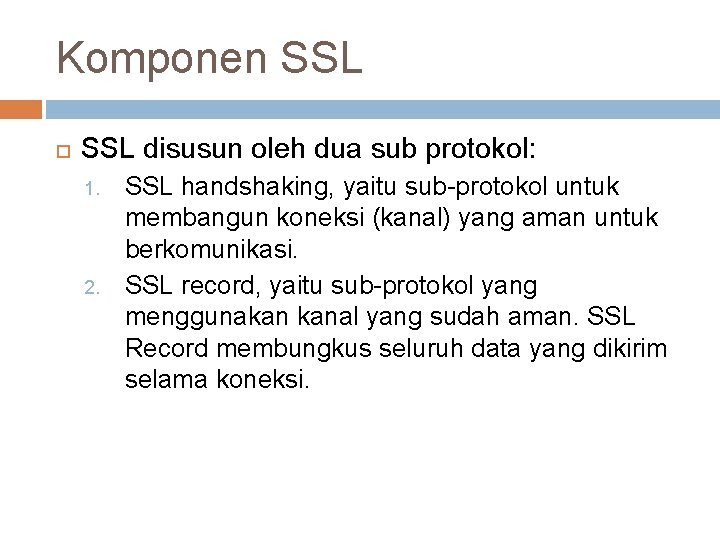 Komponen SSL

SSL disusun oleh dua sub protokol:

1. SSL handshaking, yaitu sub-protokol untuk membangun koneksi (kanal) yang aman untuk berkomunikasi.
2. SSL record, yaitu sub-protokol yang menggunakan kanal yang sudah aman. SSL Record membungkus seluruh data yang dikirim selama koneksi.